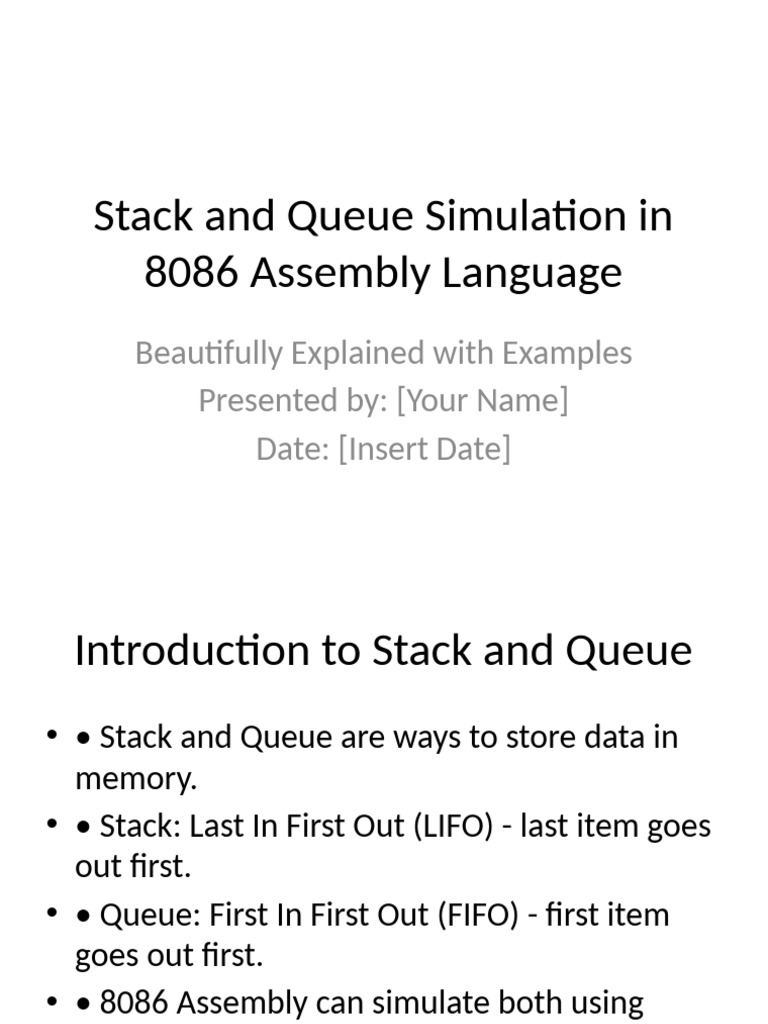 Stack and Queue Simulation in 8086 Assembly Language

Beautifully Explained with Examples
Presented by: [Your Name]
Date: [Insert Date]

Introduction to Stack and Queue

• • Stack and Queue are ways to store data in memory.
• • Stack: Last In First Out (LIFO) - last item goes out first.
• • Queue: First In First Out (FIFO) - first item goes out first.
• • 8086 Assembly can simulate both using